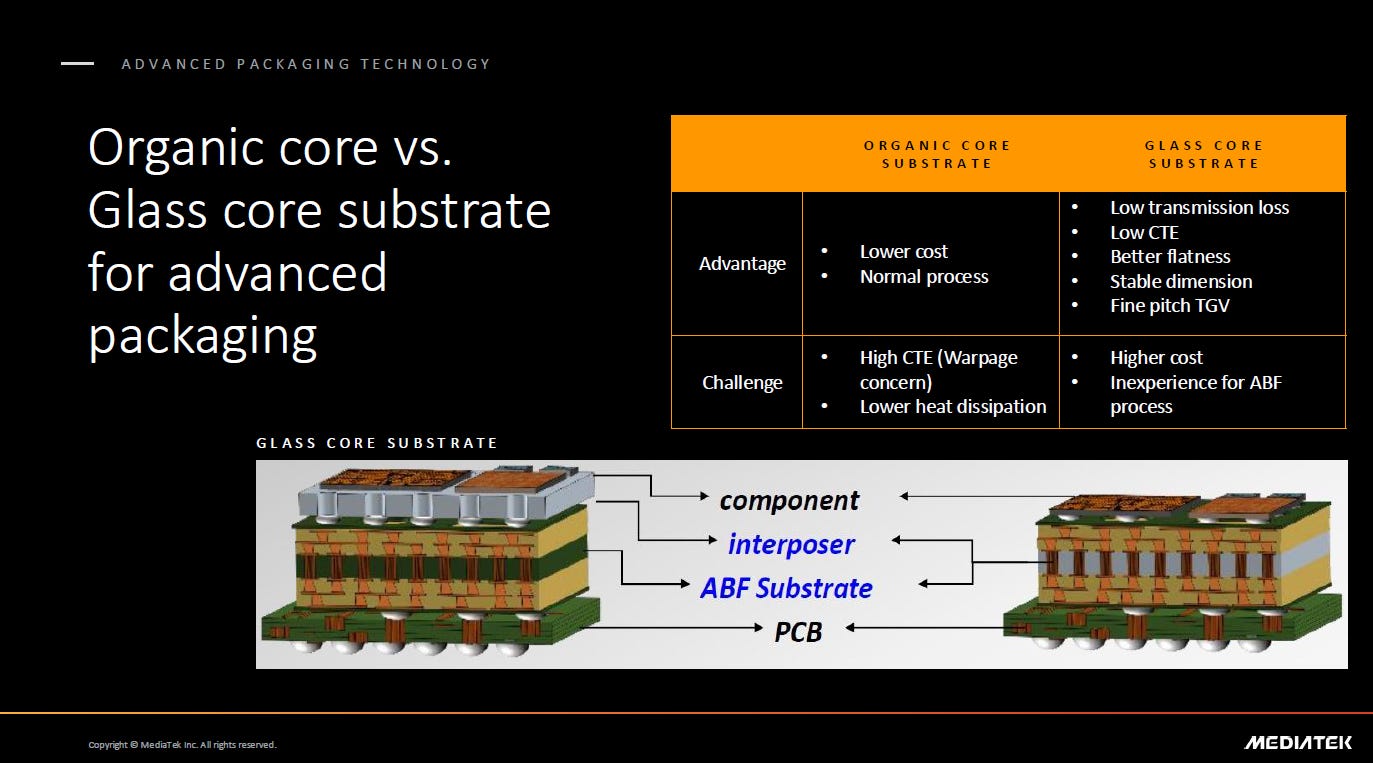 ADVANCED PACKAGING TECHNOLOGY

Organic core vs. Glass core substrate for advanced packaging

| | ORGANIC CORE SUBSTRATE | GLASS CORE SUBSTRATE |
|---|---|---|
| Advantage | • Lower cost • Normal process | • Low transmission loss • Low CTE • Better flatness • Stable dimension • Fine pitch TGV |
| Challenge | • High CTE (Warpage concern) • Lower heat dissipation | • Higher cost • Inexperience for ABF process |

GLASS CORE SUBSTRATE

component
interposer
ABF Substrate
PCB

Copyright © MediaTek Inc. All rights reserved.

MEDIATEK